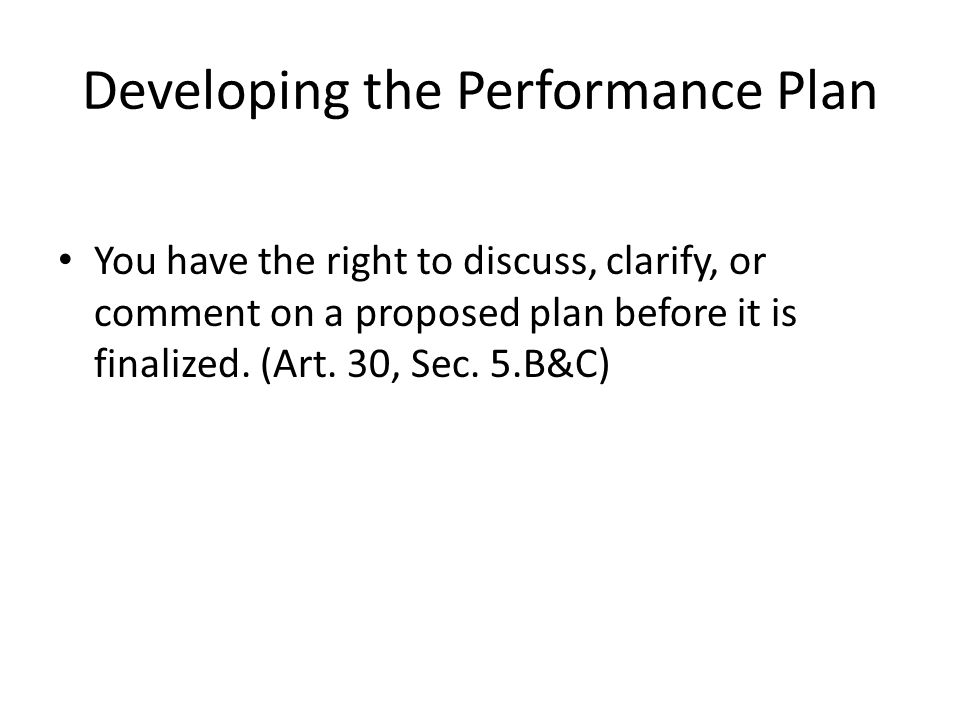 Developing the Performance Plan

• You have the right to discuss, clarify, or comment on a proposed plan before it is finalized. (Art. 30, Sec. 5.B&C)